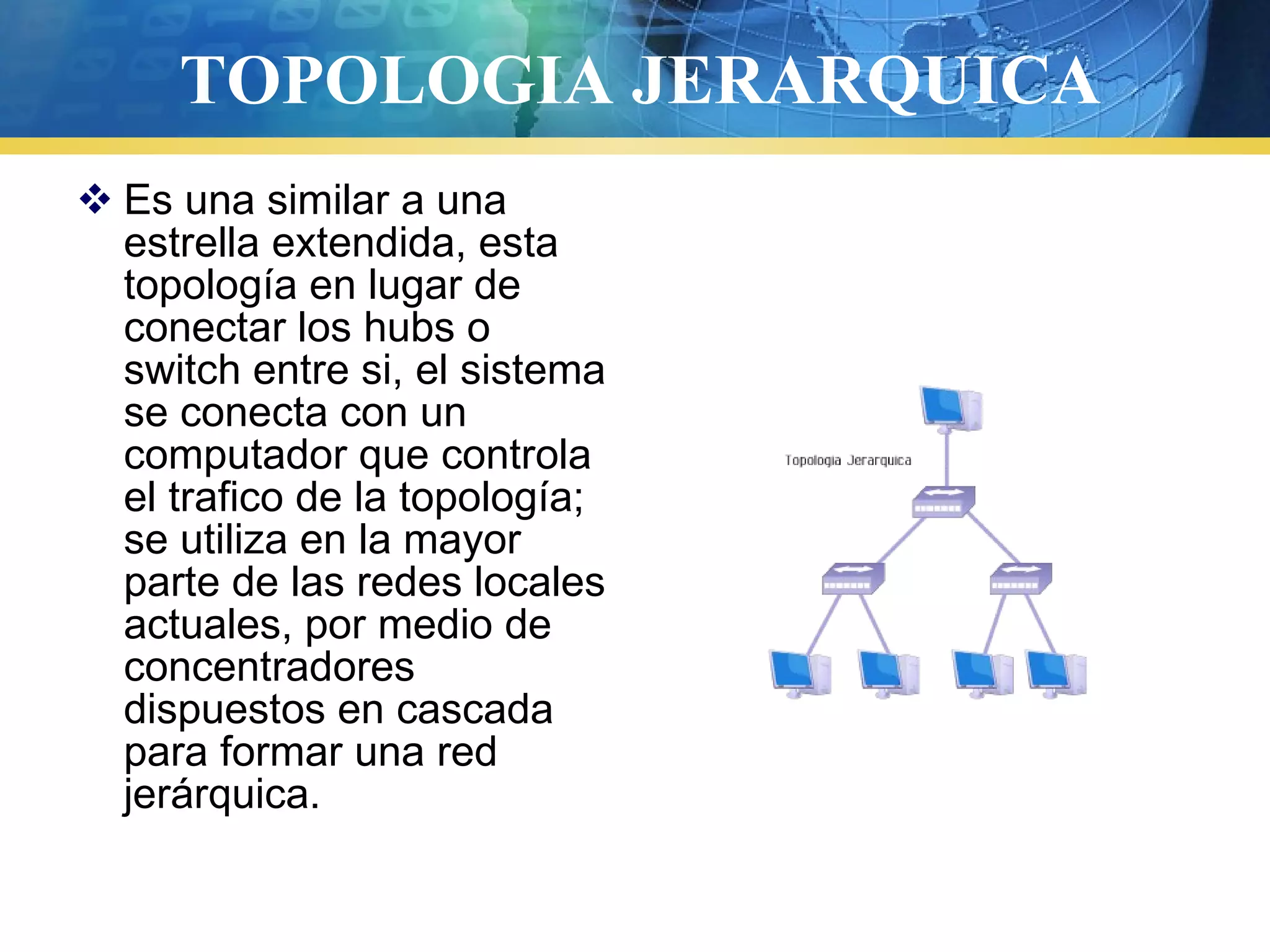 TOPOLOGIA JERARQUICA

❖ Es una similar a una estrella extendida, esta topología en lugar de conectar los hubs o switch entre si, el sistema se conecta con un computador que controla el trafico de la topología; se utiliza en la mayor parte de las redes locales actuales, por medio de concentradores dispuestos en cascada para formar una red jerárquica.

Topologia Jerarquica